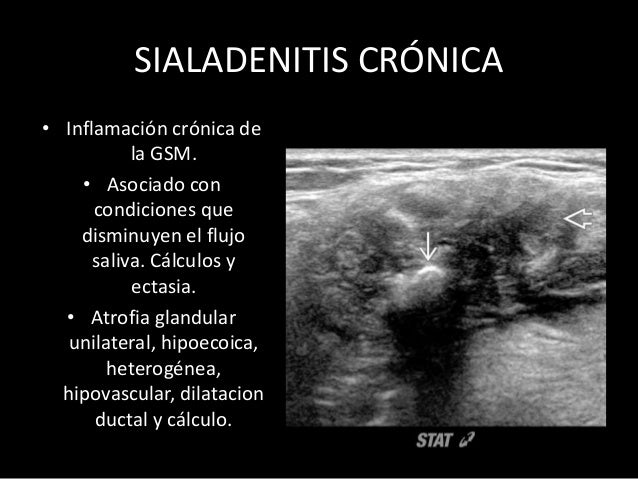 SIALADENITIS CRÓNICA

• Inflamación crónica de la GSM.

• Asociado con condiciones que disminuyen el flujo saliva. Cálculos y ectasia.

• Atrofia glandular unilateral, hipoecoica, heterogénea, hipovascular, dilatacion ductal y cálculo.

STAT